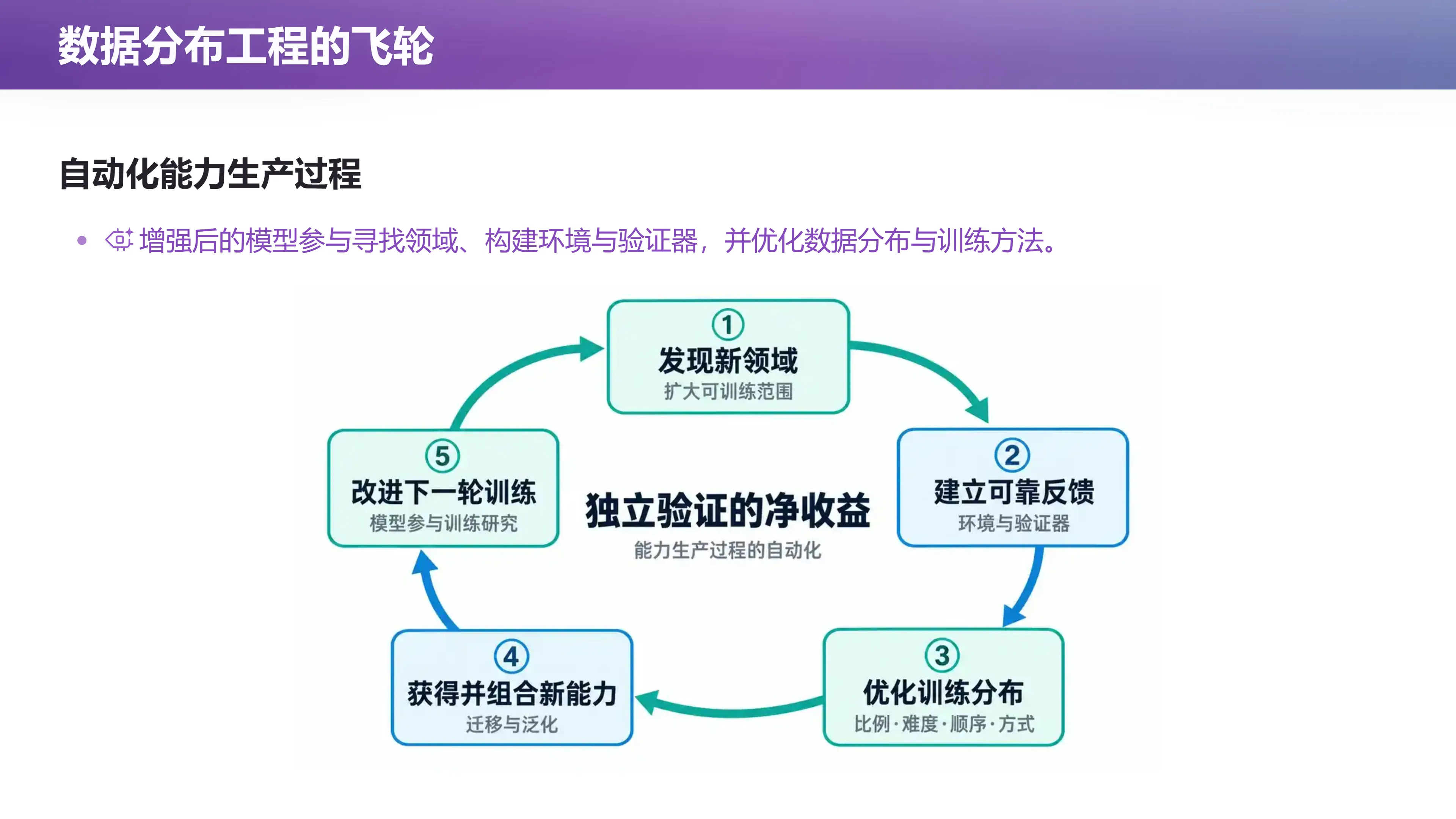 数据分布工程的飞轮

自动化能力生产过程

• 增强后的模型参与寻找领域、构建环境与验证器，并优化数据分布与训练方法。

①
发现新领域
扩大可训练范围

②
建立可靠反馈
环境与验证器

③
优化训练分布
比例·难度·顺序·方式

④
获得并组合新能力
迁移与泛化

⑤
改进下一轮训练
模型参与训练研究

独立验证的净收益
能力生产过程的自动化